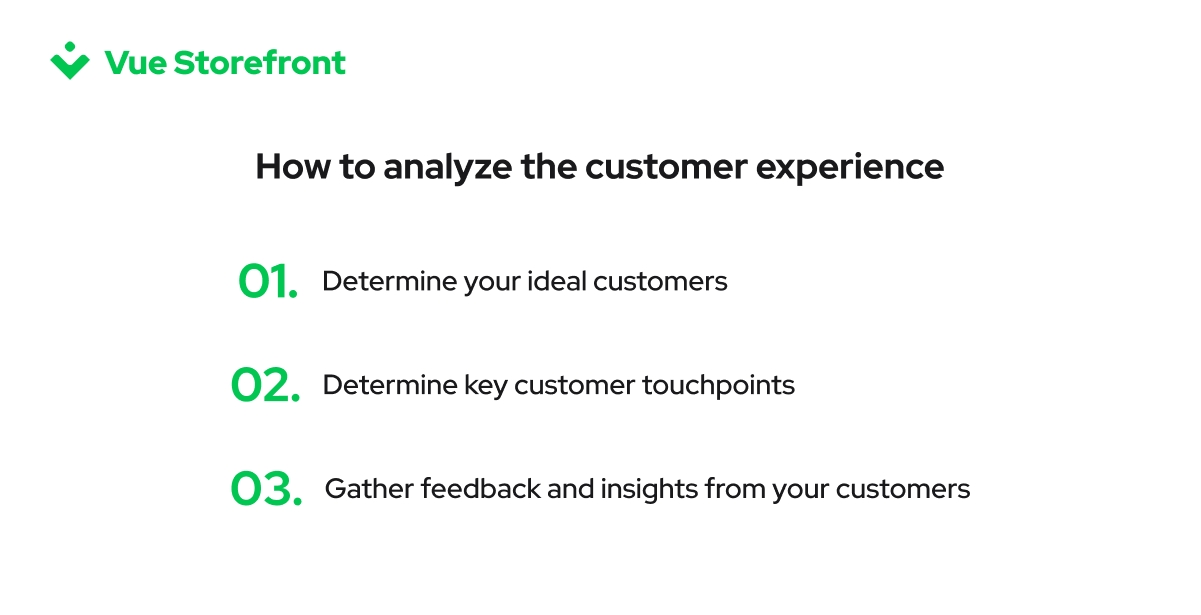 Vue Storefront

How to analyze the customer experience

01. Determine your ideal customers

02. Determine key customer touchpoints

03. Gather feedback and insights from your customers